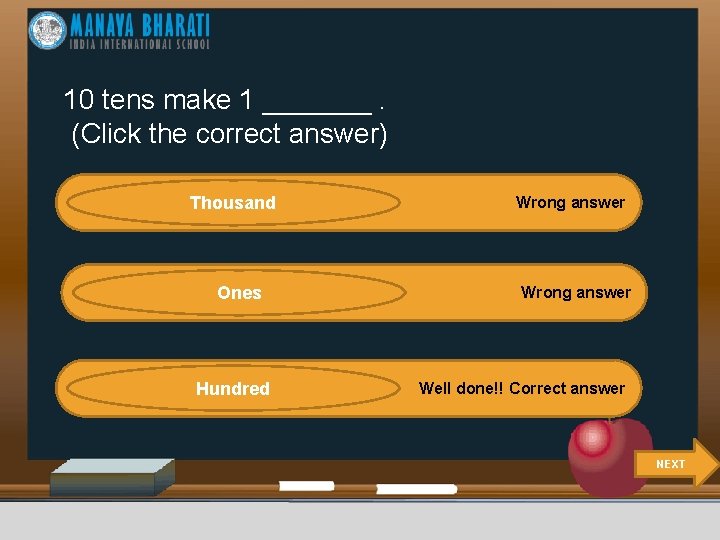 MANAVA BHARATI
INDIA INTERNATIONAL SCHOOL

10 tens make 1 _______ .
(Click the correct answer)

Thousand Wrong answer

Ones Wrong answer

Hundred Well done!! Correct answer

NEXT